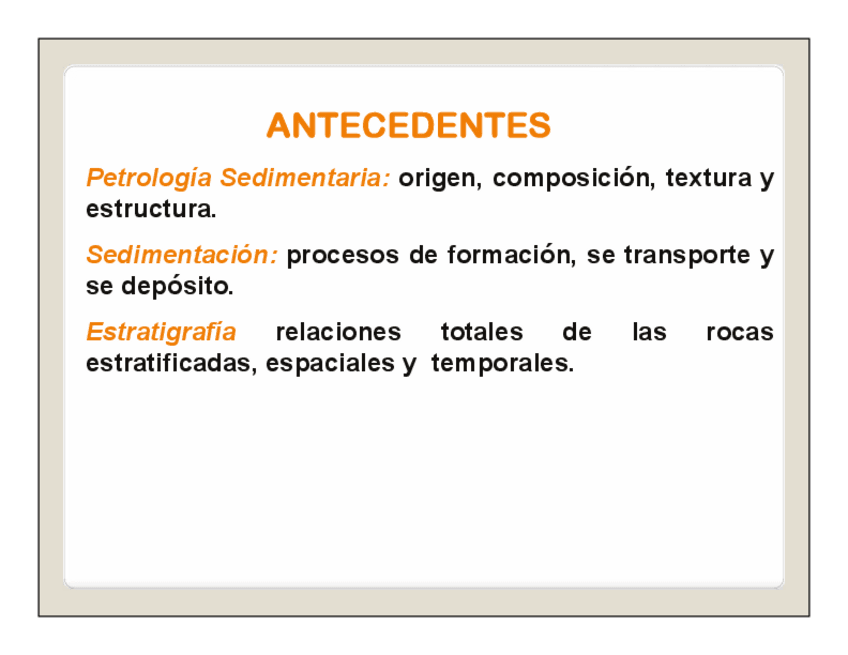 ANTECEDENTES

Petrología Sedimentaria: origen, composición, textura y estructura.

Sedimentación: procesos de formación, se transporte y se depósito.

Estratigrafía relaciones totales de las rocas estratificadas, espaciales y temporales.